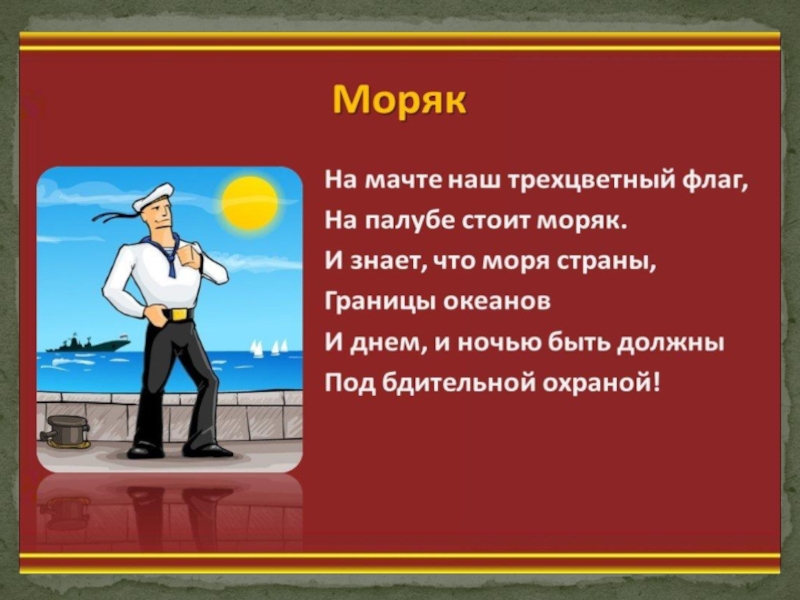 Моряк

На мачте наш трехцветный флаг,
На палубе стоит моряк.
И знает, что моря страны,
Границы океанов
И днем, и ночью быть должны
Под бдительной охраной!